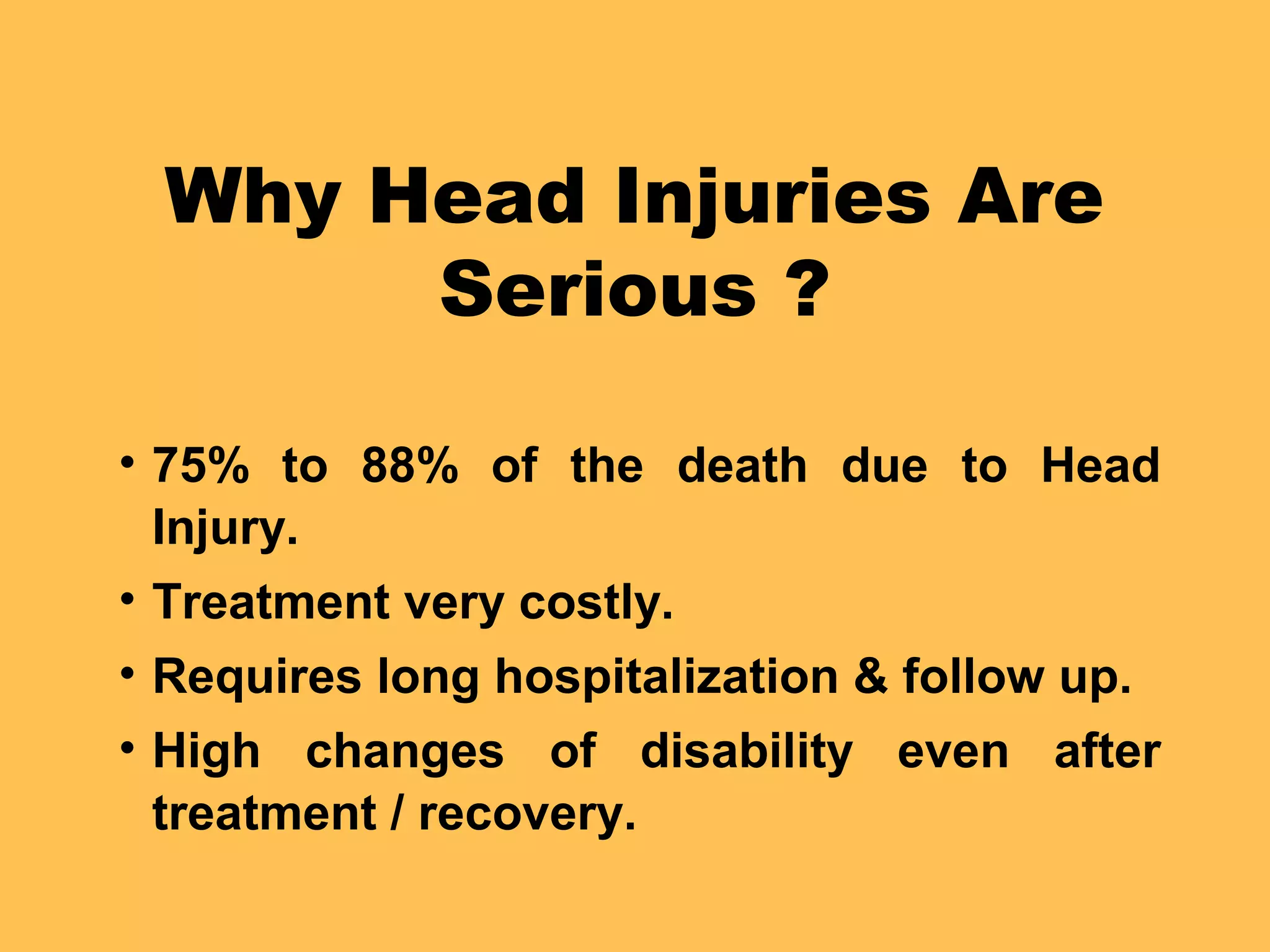 Why Head Injuries Are Serious ?

• 75% to 88% of the death due to Head Injury.
• Treatment very costly.
• Requires long hospitalization & follow up.
• High changes of disability even after treatment / recovery.